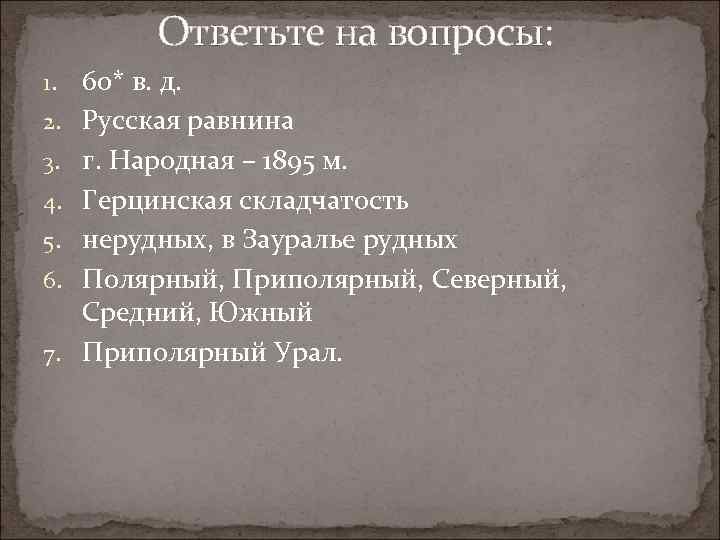 Ответьте на вопросы:

1. 60* в. д.
2. Русская равнина
3. г. Народная – 1895 м.
4. Герцинская складчатость
5. нерудных, в Зауралье рудных
6. Полярный, Приполярный, Северный, Средний, Южный
7. Приполярный Урал.